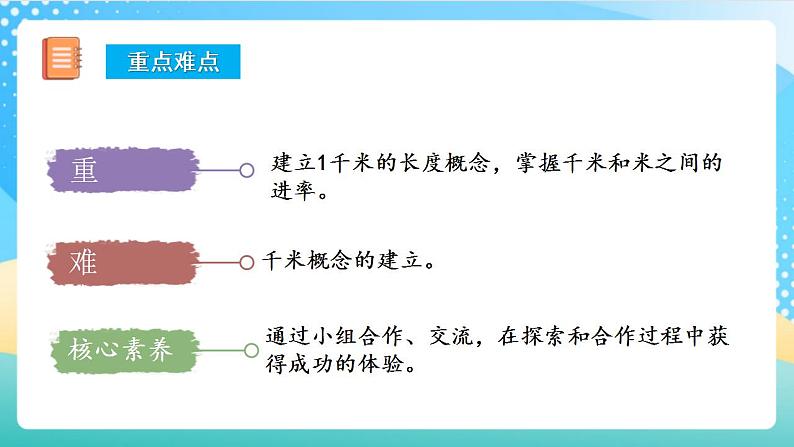 重点难点

重

建立1千米的长度概念，掌握千米和米之间的进率。

难

千米概念的建立。

核心素养

通过小组合作、交流，在探索和合作过程中获得成功的体验。